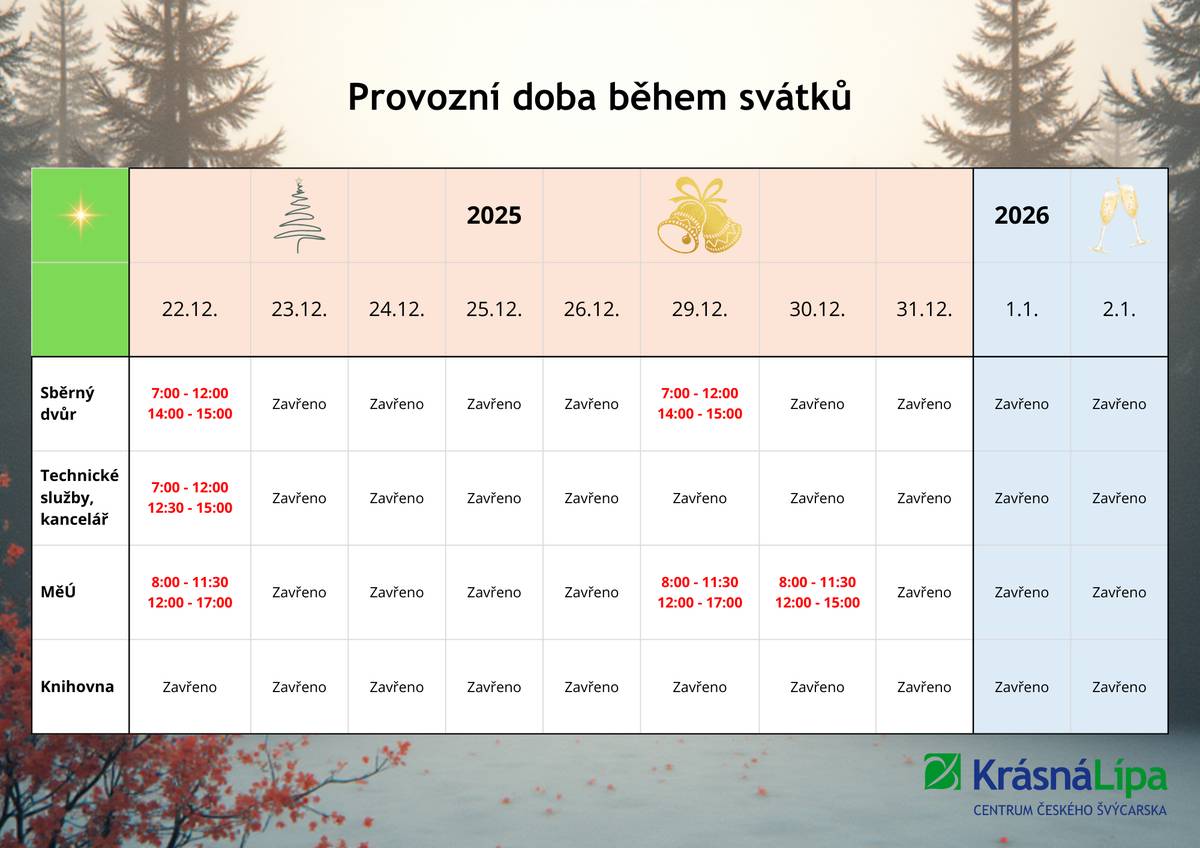 Provozní doba během svátků

| | | | | 2025 | | | | | 2026 | |
|---|---|---|---|---|---|---|---|---|---|---|
| | 22.12. | 23.12. | 24.12. | 25.12. | 26.12. | 29.12. | 30.12. | 31.12. | 1.1. | 2.1. |
| Sběrný dvůr | 7:00 - 12:00 14:00 - 15:00 | Zavřeno | Zavřeno | Zavřeno | Zavřeno | 7:00 - 12:00 14:00 - 15:00 | Zavřeno | Zavřeno | Zavřeno | Zavřeno |
| Technické služby, kancelář | 7:00 - 12:00 12:30 - 15:00 | Zavřeno | Zavřeno | Zavřeno | Zavřeno | Zavřeno | Zavřeno | Zavřeno | Zavřeno | Zavřeno |
| MěÚ | 8:00 - 11:30 12:00 - 17:00 | Zavřeno | Zavřeno | Zavřeno | Zavřeno | 8:00 - 11:30 12:00 - 17:00 | 8:00 - 11:30 12:00 - 15:00 | Zavřeno | Zavřeno | Zavřeno |
| Knihovna | Zavřeno | Zavřeno | Zavřeno | Zavřeno | Zavřeno | Zavřeno | Zavřeno | Zavřeno | Zavřeno | Zavřeno |

KrásnáLípa
CENTRUM ČESKÉHO ŠVÝCARSKA